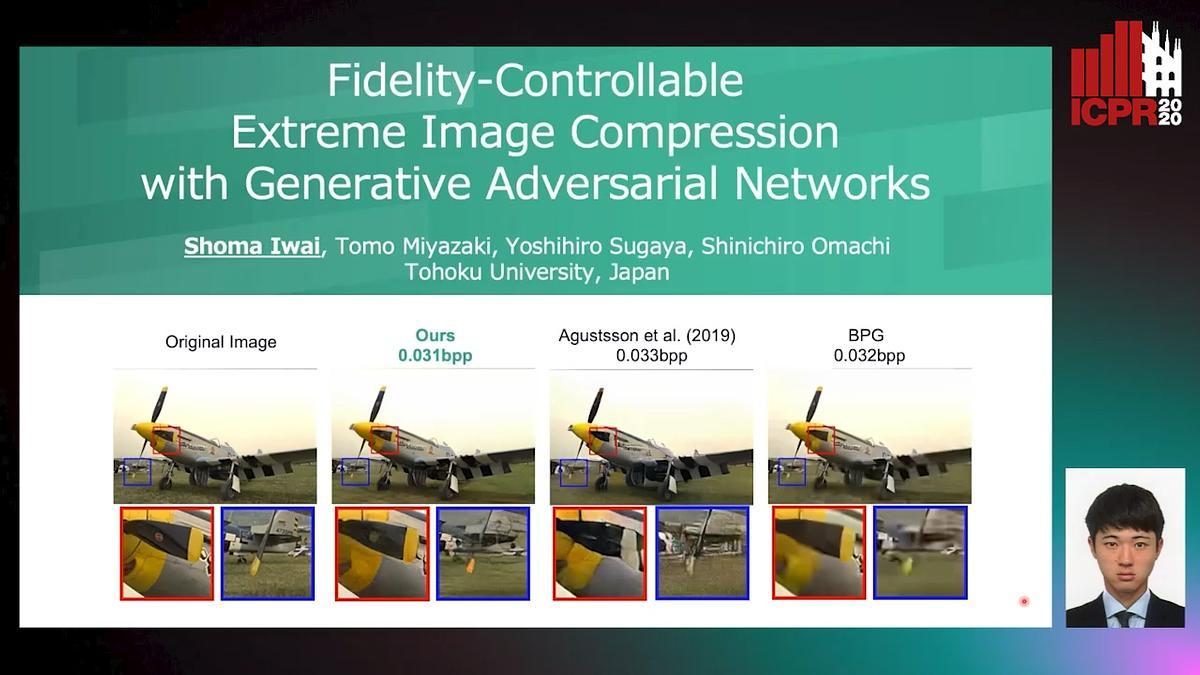 ICPR 2020

Fidelity-Controllable Extreme Image Compression with Generative Adversarial Networks

Shoma Iwai, Tomo Miyazaki, Yoshihiro Sugaya, Shinichiro Omachi
Tohoku University, Japan

Original Image

Ours
0.031bpp

Agustsson et al. (2019)
0.033bpp

BPG
0.032bpp